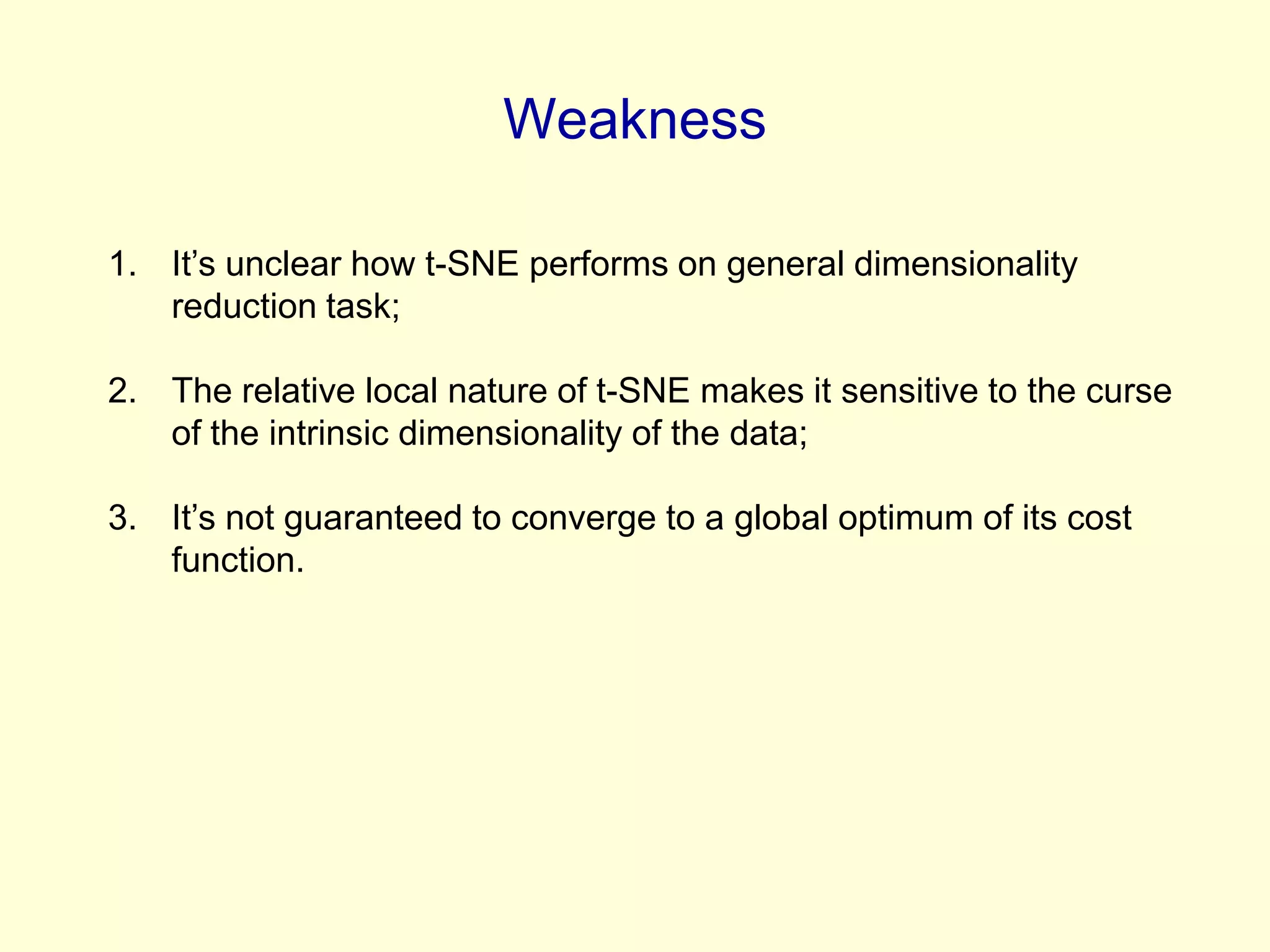 Weakness

1. It’s unclear how t-SNE performs on general dimensionality reduction task;

2. The relative local nature of t-SNE makes it sensitive to the curse of the intrinsic dimensionality of the data;

3. It’s not guaranteed to converge to a global optimum of its cost function.